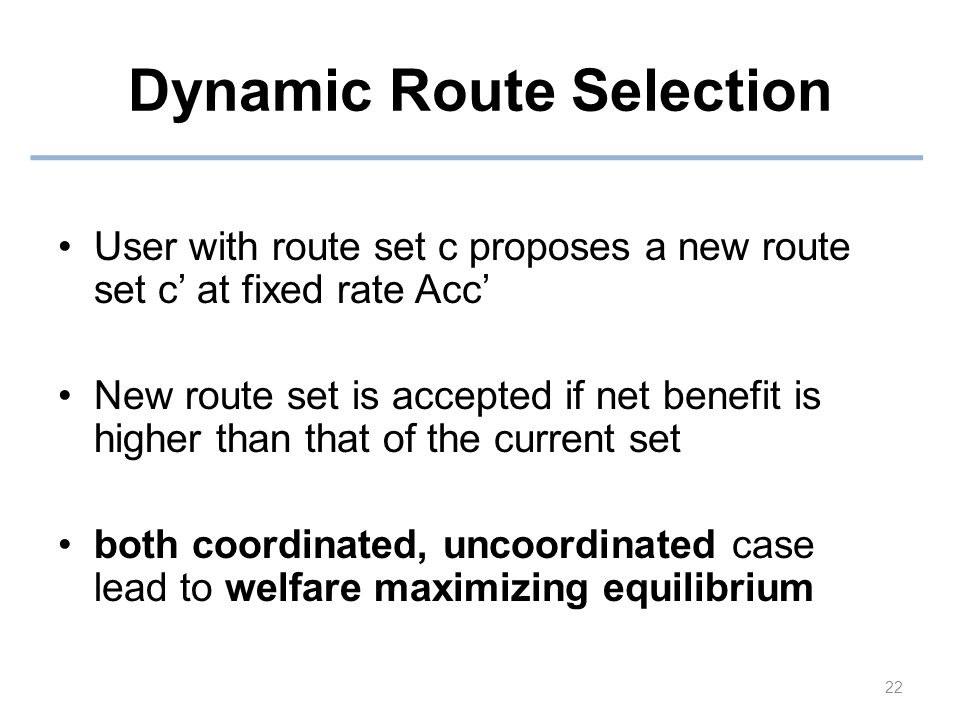 Dynamic Route Selection

• User with route set c proposes a new route set c’ at fixed rate Acc’

• New route set is accepted if net benefit is higher than that of the current set

• both coordinated, uncoordinated case lead to welfare maximizing equilibrium

22